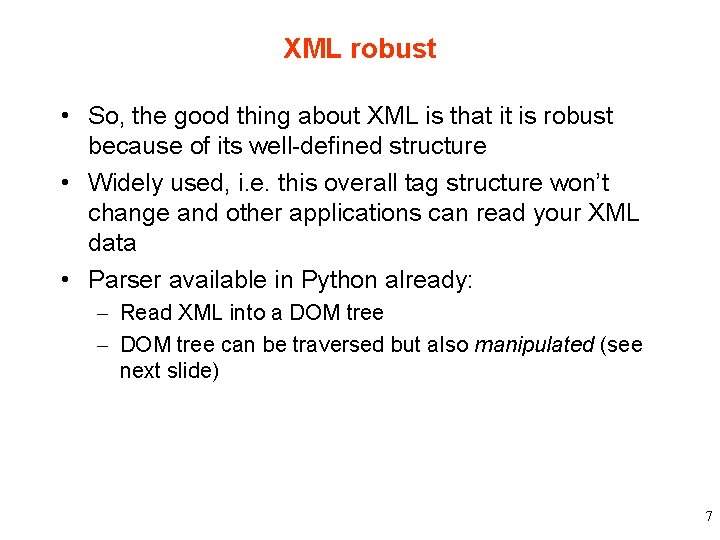 XML robust

• So, the good thing about XML is that it is robust because of its well-defined structure

• Widely used, i.e. this overall tag structure won't change and other applications can read your XML data

• Parser available in Python already:

– Read XML into a DOM tree

– DOM tree can be traversed but also manipulated (see next slide)

7